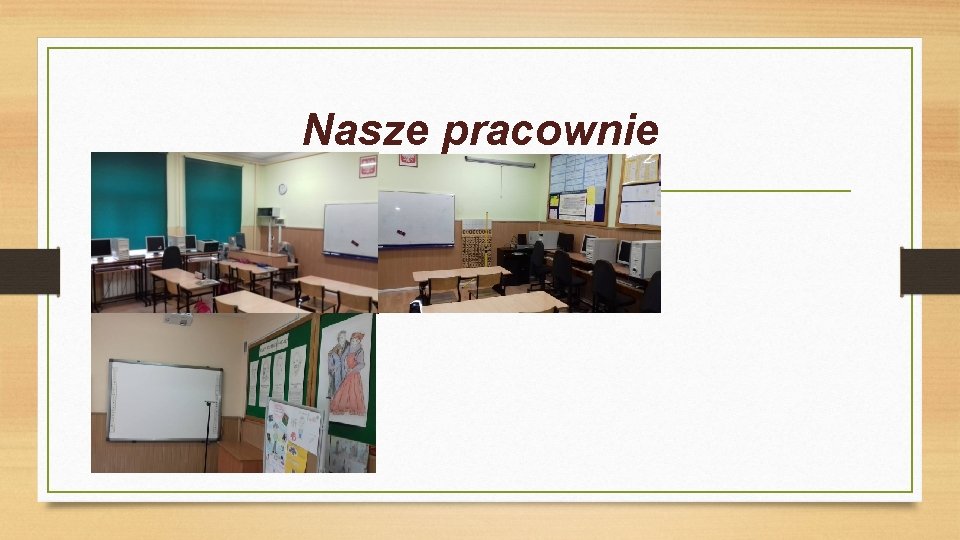 Nasze pracownie